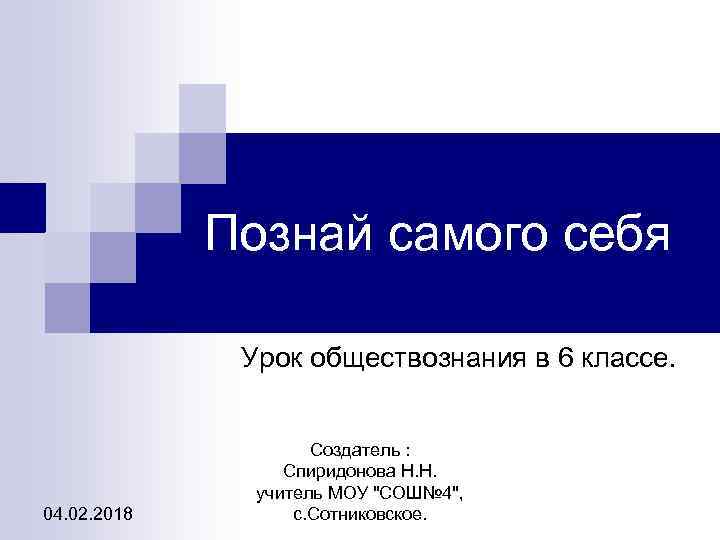 Познай самого себя

Урок обществознания в 6 классе.

Создатель :
Спиридонова Н.Н.
учитель МОУ "СОШ№4",
с.Сотниковское.

04.02.2018